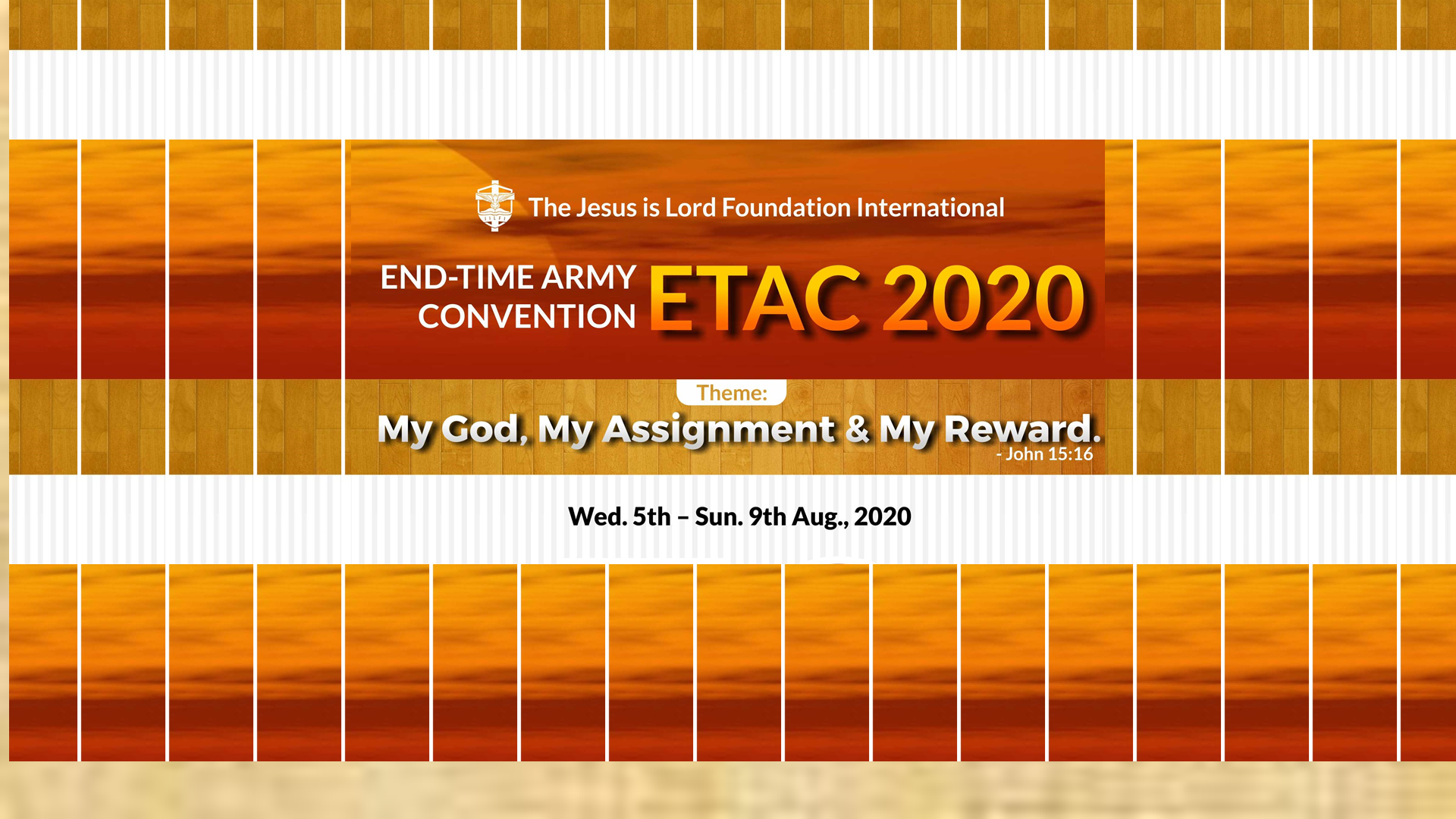 The Jesus is Lord Foundation International

END-TIME ARMY CONVENTION ETAC 2020

Theme:

My God, My Assignment & My Reward.
- John 15:16

Wed. 5th – Sun. 9th Aug., 2020